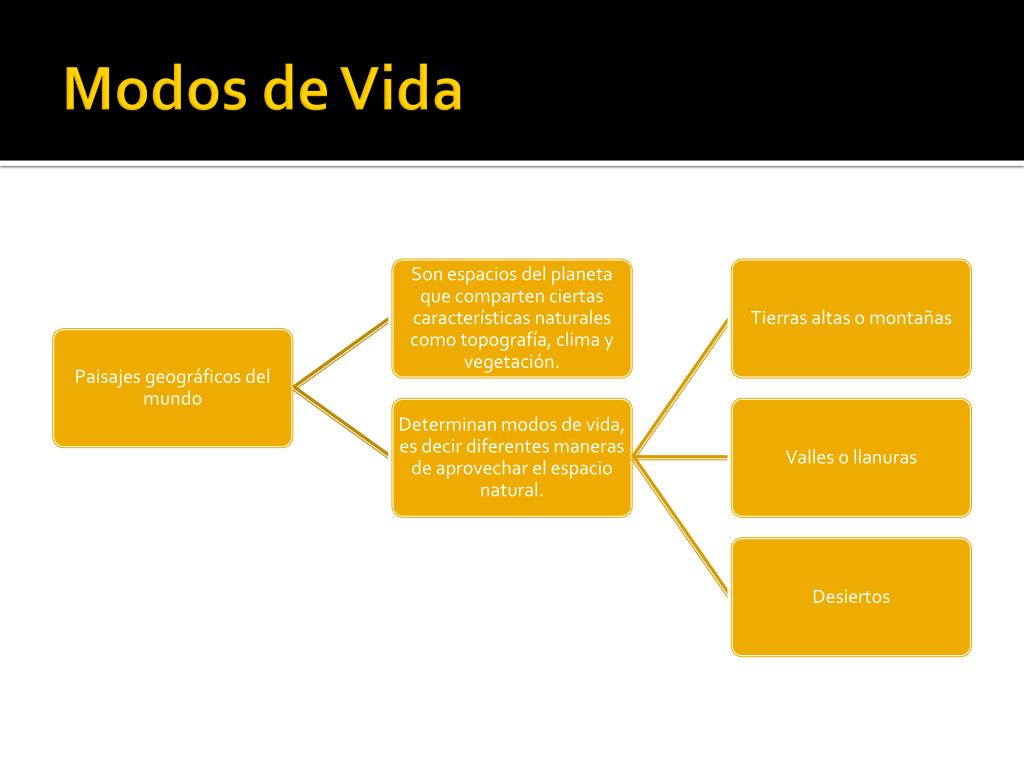 Modos de Vida

Paisajes geográficos del mundo

Son espacios del planeta que comparten ciertas características naturales como topografía, clima y vegetación.

Determinan modos de vida, es decir diferentes maneras de aprovechar el espacio natural.

Tierras altas o montañas

Valles o llanuras

Desiertos